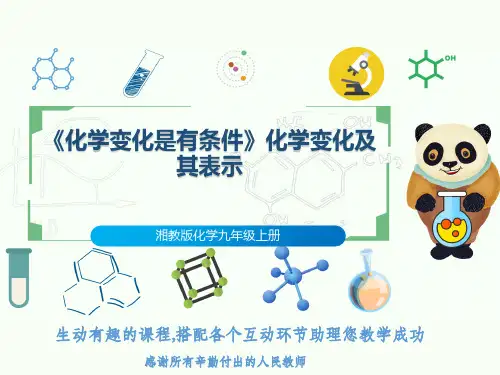 OH

《化学变化是有条件》化学变化及其表示

湘教版化学九年级上册

生动有趣的课程,搭配各个互动环节助理您教学成功

感谢所有辛勤付出的人民教师